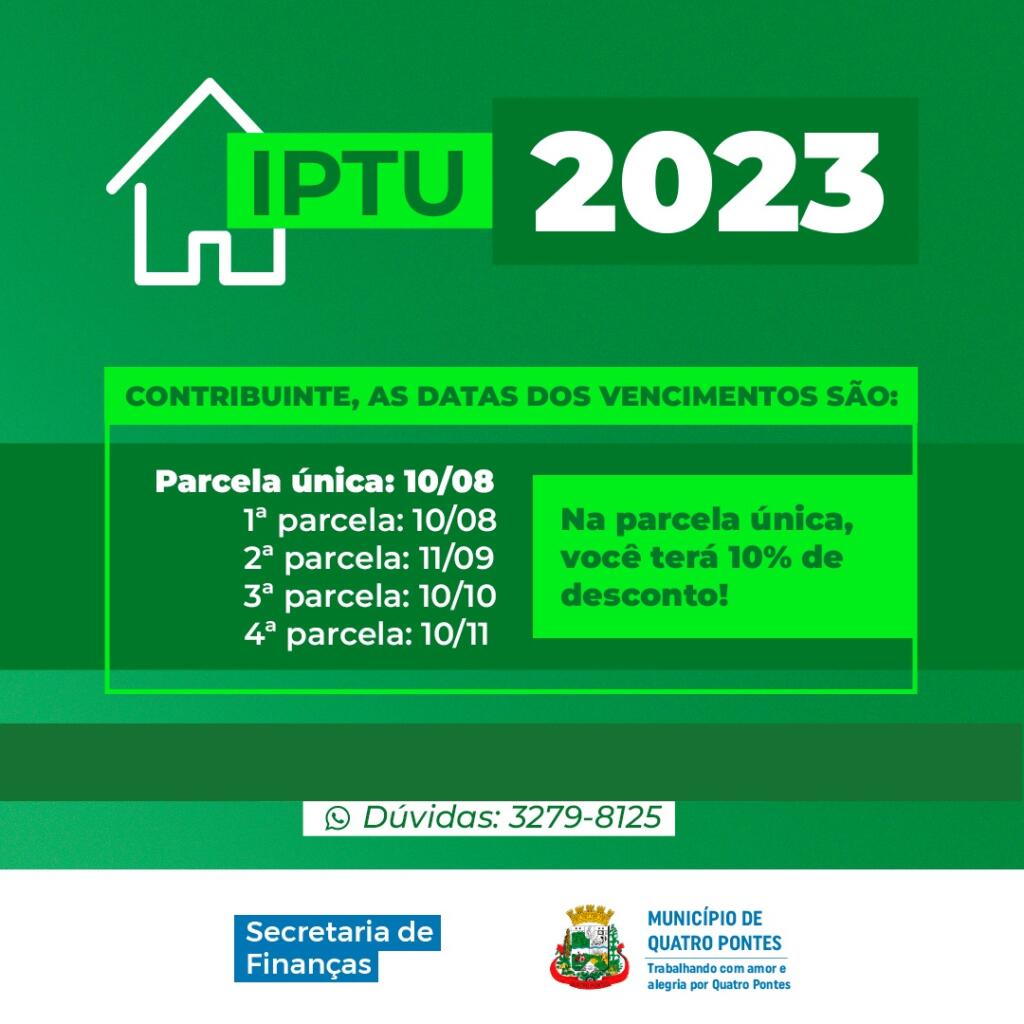 IPTU 2023

CONTRIBUINTE, AS DATAS DOS VENCIMENTOS SÃO:

Parcela única: 10/08
1ª parcela: 10/08
2ª parcela: 11/09
3ª parcela: 10/10
4ª parcela: 10/11

Na parcela única, você terá 10% de desconto!

Dúvidas: 3279-8125

Secretaria de Finanças

MUNICÍPIO DE QUATRO PONTES
Trabalhando com amor e alegria por Quatro Pontes